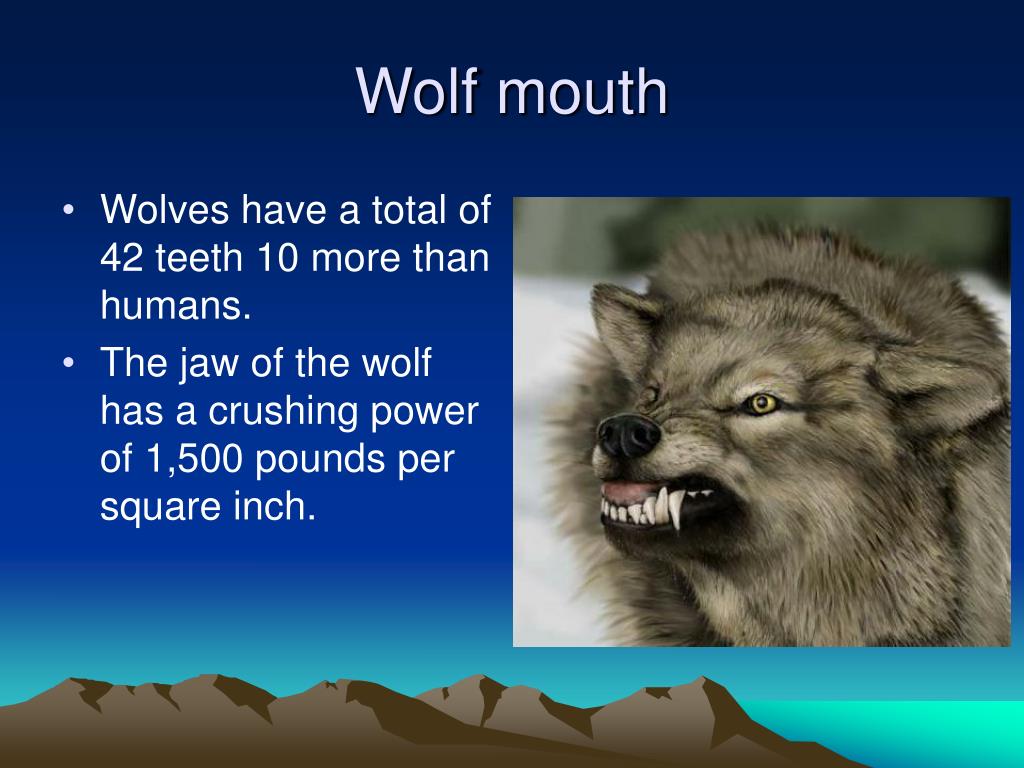 Wolf mouth

• Wolves have a total of 42 teeth 10 more than humans.
• The jaw of the wolf has a crushing power of 1,500 pounds per square inch.